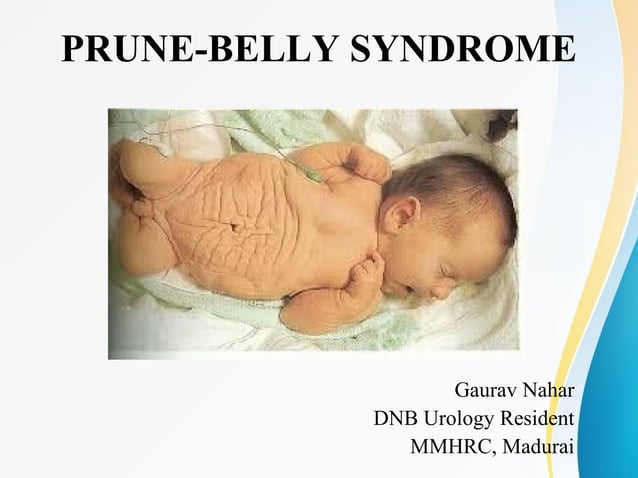 PRUNE-BELLY SYNDROME

Gaurav Nahar
DNB Urology Resident
MMHRC, Madurai